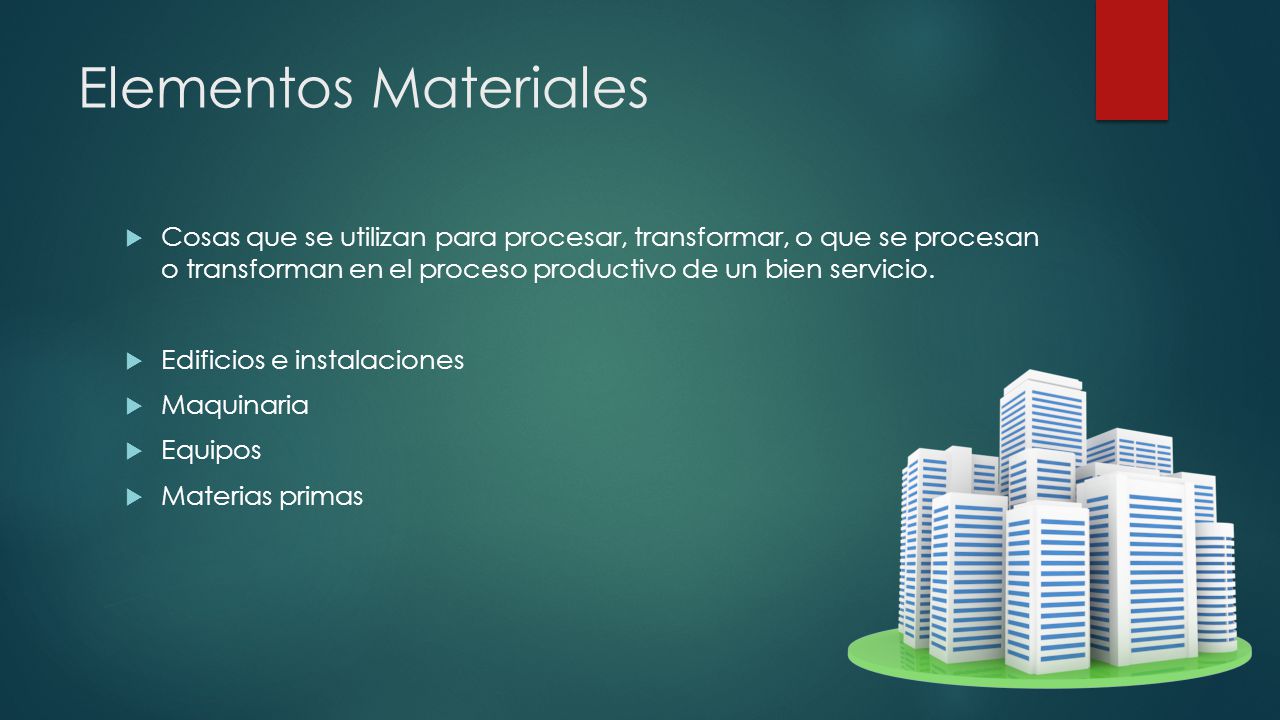 Elementos Materiales

Cosas que se utilizan para procesar, transformar, o que se procesan o transforman en el proceso productivo de un bien servicio.

Edificios e instalaciones

Maquinaria

Equipos

Materias primas